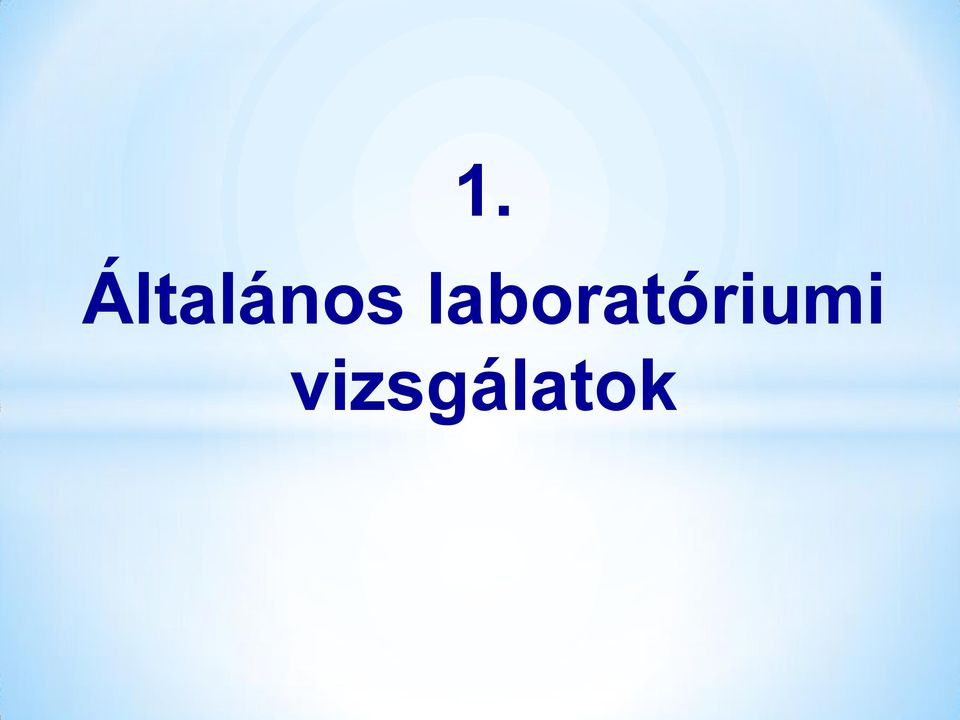 1.

Általános laboratóriumi vizsgálatok